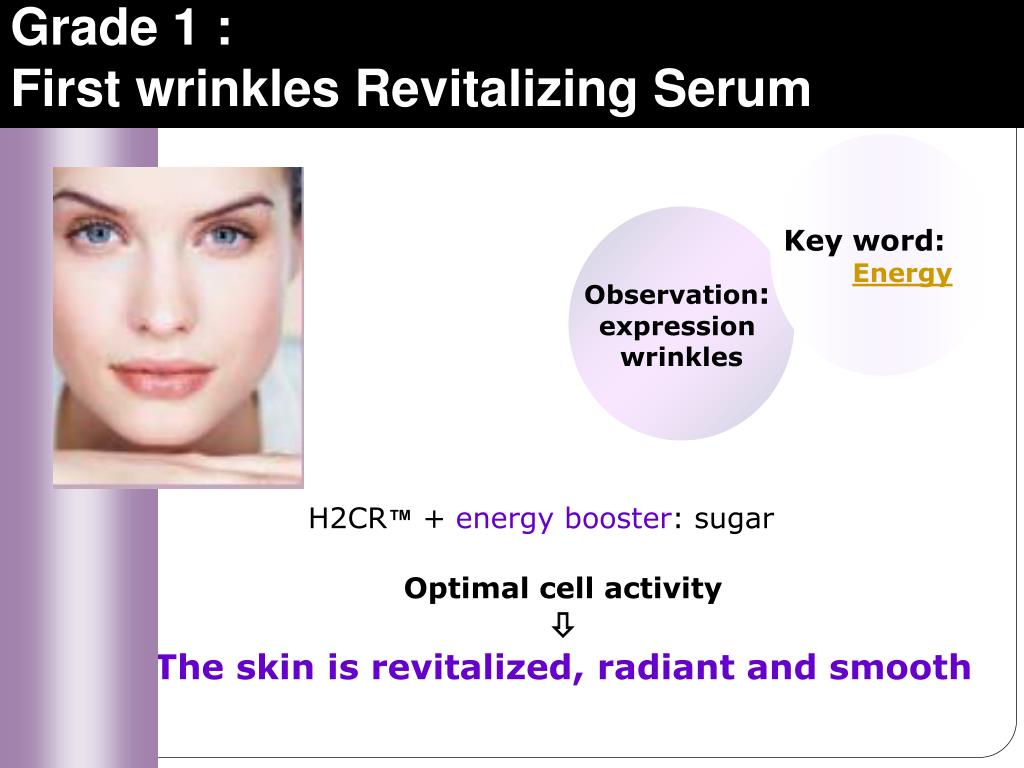 Grade 1 :
First wrinkles Revitalizing Serum

Observation: expression wrinkles

Key word: Energy

H2CR™ + energy booster: sugar

Optimal cell activity
⇩
The skin is revitalized, radiant and smooth